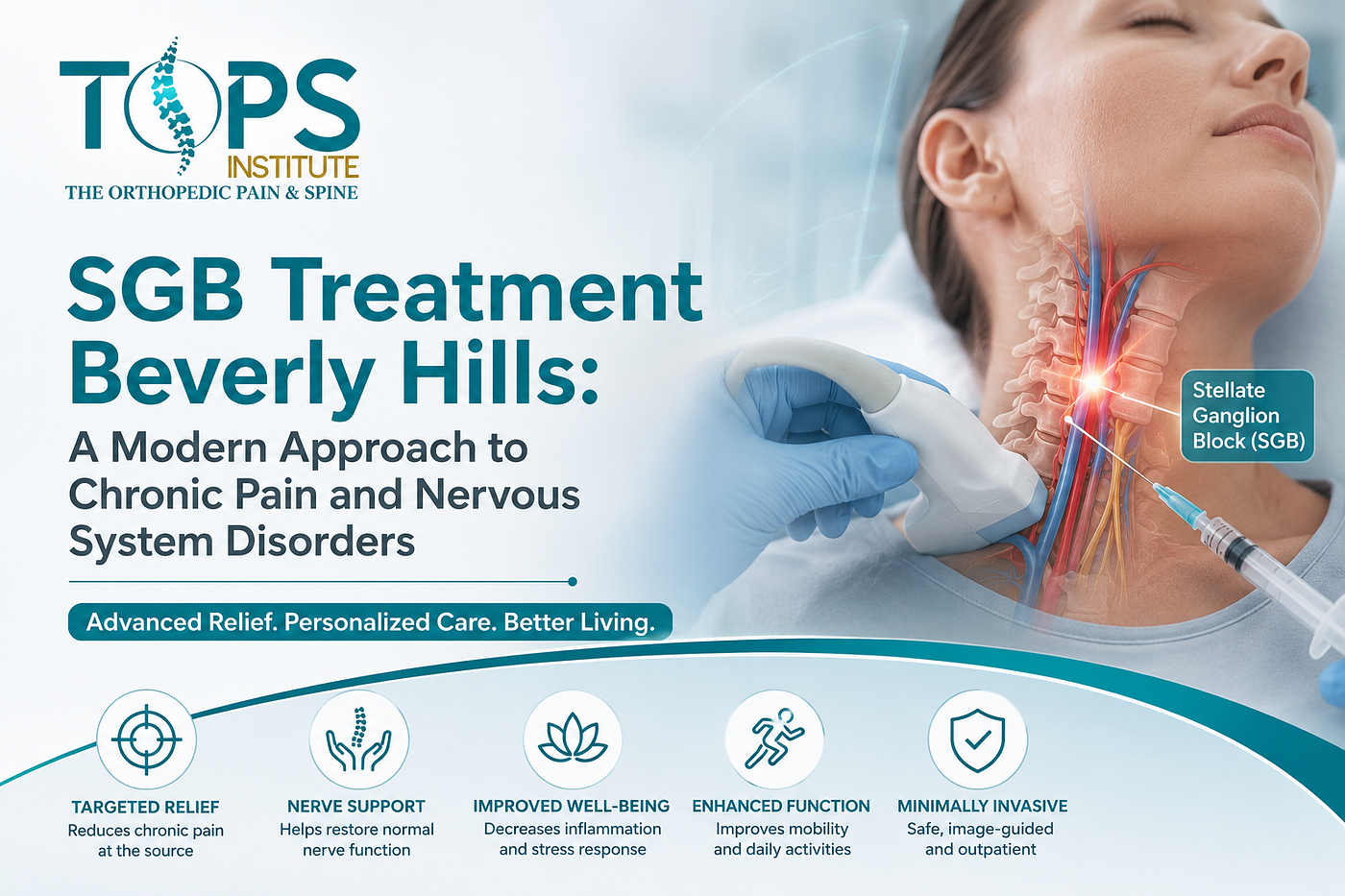 TOPS
INSTITUTE
THE ORTHOPEDIC PAIN & SPINE

SGB Treatment Beverly Hills:
A Modern Approach to Chronic Pain and Nervous System Disorders

Advanced Relief. Personalized Care. Better Living.

Stellate Ganglion Block (SGB)

TARGETED RELIEF
Reduces chronic pain at the source

NERVE SUPPORT
Helps restore normal nerve function

IMPROVED WELL-BEING
Decreases inflammation and stress response

ENHANCED FUNCTION
Improves mobility and daily activities

MINIMALLY INVASIVE
Safe, image-guided and outpatient